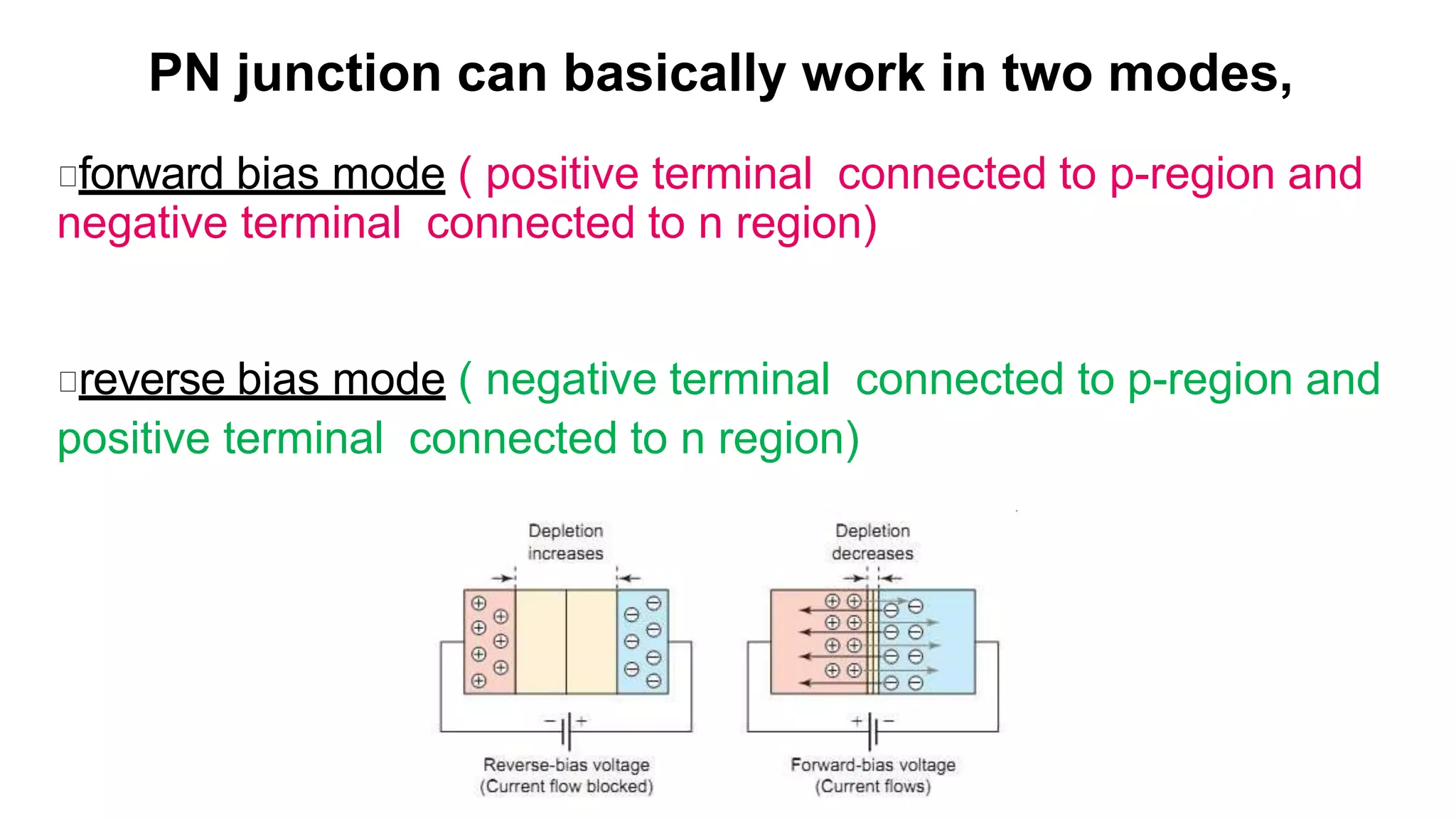 PN junction can basically work in two modes,

□forward bias mode ( positive terminal connected to p-region and negative terminal connected to n region)

□reverse bias mode ( negative terminal connected to p-region and positive terminal connected to n region)

Depletion increases

− +

Reverse-bias voltage (Current flow blocked)

Depletion decreases

+ −

Forward-bias voltage (Current flows)